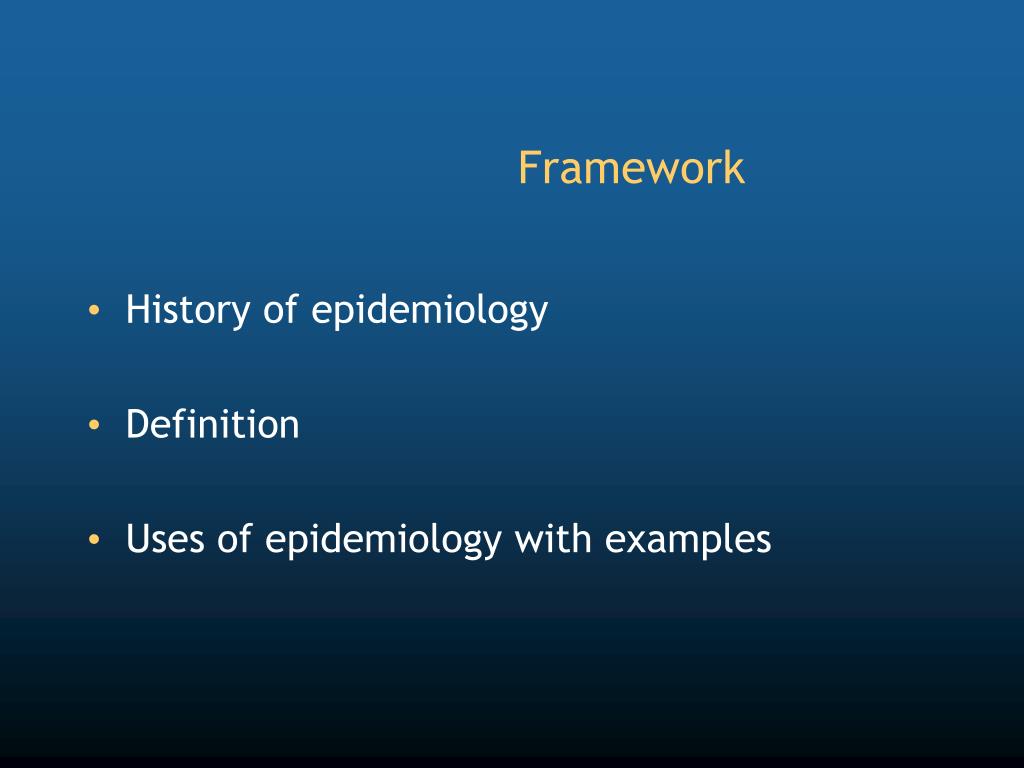 Framework

• History of epidemiology

• Definition

• Uses of epidemiology with examples